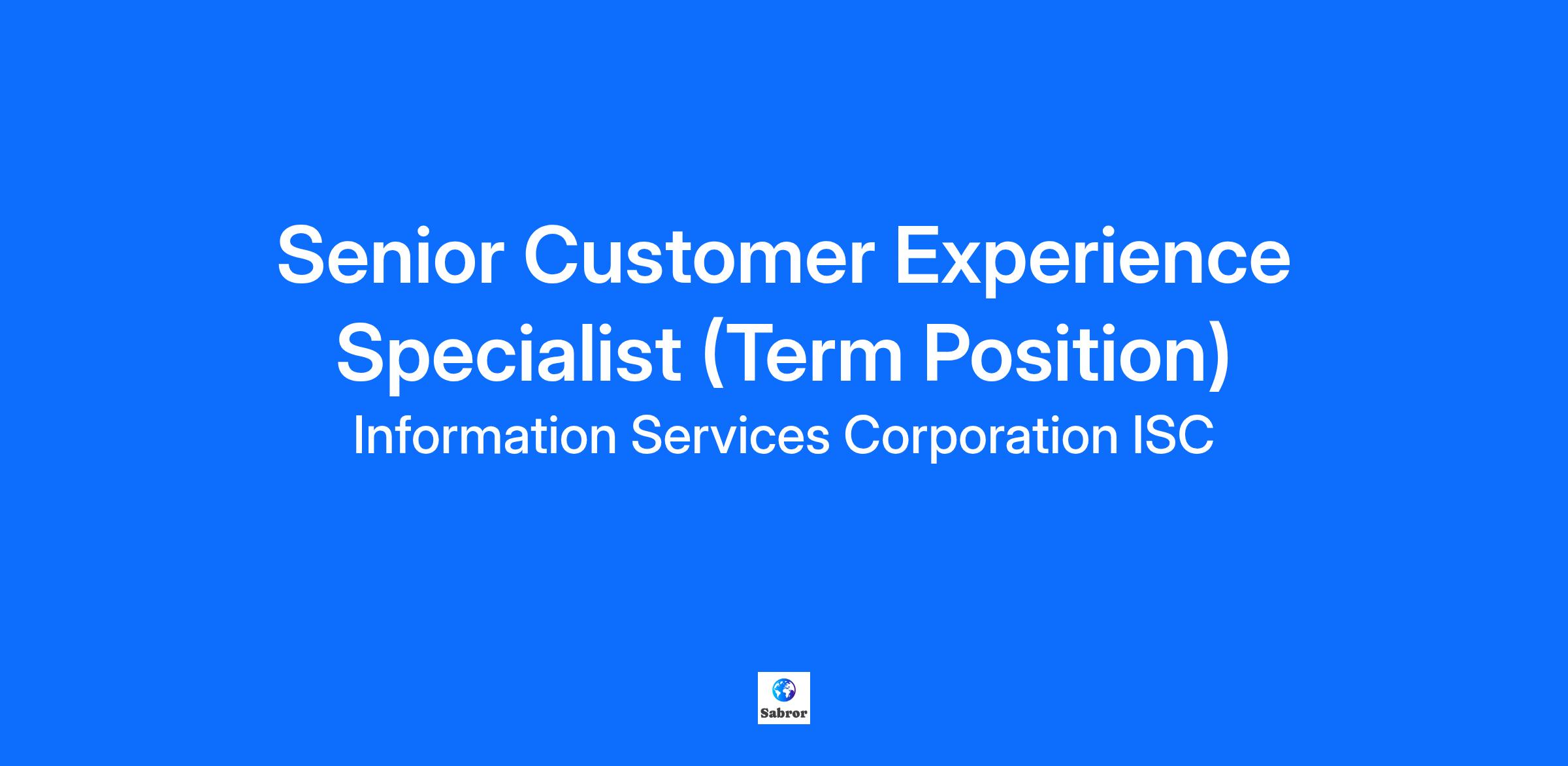 Senior Customer Experience Specialist (Term Position)

Information Services Corporation ISC

Sabror